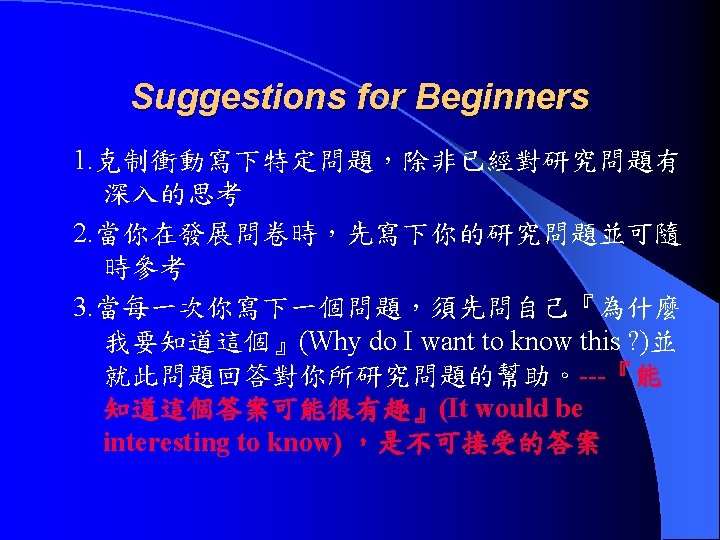 Suggestions for Beginners

1.克制衝動寫下特定問題，除非已經對研究問題有深入的思考

2.當你在發展問卷時，先寫下你的研究問題並可隨時參考

3.當每一次你寫下一個問題，須先問自己『為什麼我要知道這個』(Why do I want to know this ?)並就此問題回答對你所研究問題的幫助。---『能知道這個答案可能很有趣』(It would be interesting to know) ，是不可接受的答案